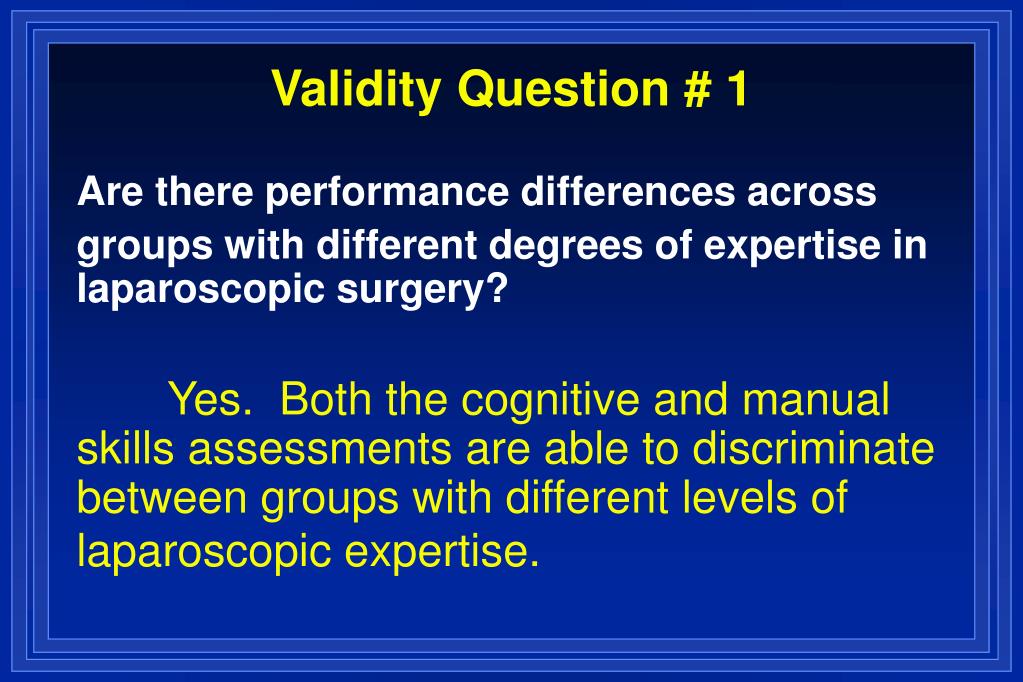 Validity Question # 1

Are there performance differences across groups with different degrees of expertise in laparoscopic surgery?

Yes. Both the cognitive and manual skills assessments are able to discriminate between groups with different levels of laparoscopic expertise.